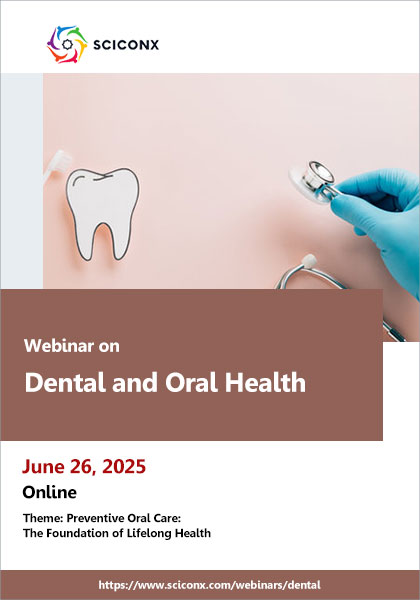 SCICONX

Webinar on

Dental and Oral Health

June 26, 2025

Online

Theme: Preventive Oral Care: The Foundation of Lifelong Health

https://www.sciconx.com/webinars/dental